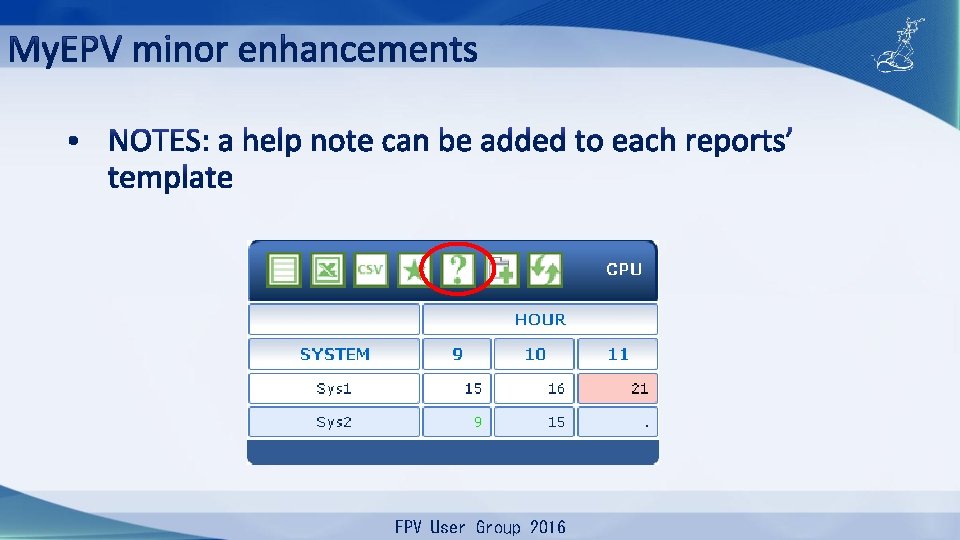 MyEPV minor enhancements

• NOTES: a help note can be added to each reports' template

CSV ? CPU

| | HOUR | | |
|---|---|---|---|
| SYSTEM | 9 | 10 | 11 |
| Sys1 | 15 | 16 | 21 |
| Sys2 | 9 | 15 | . |

EPV User Group 2016